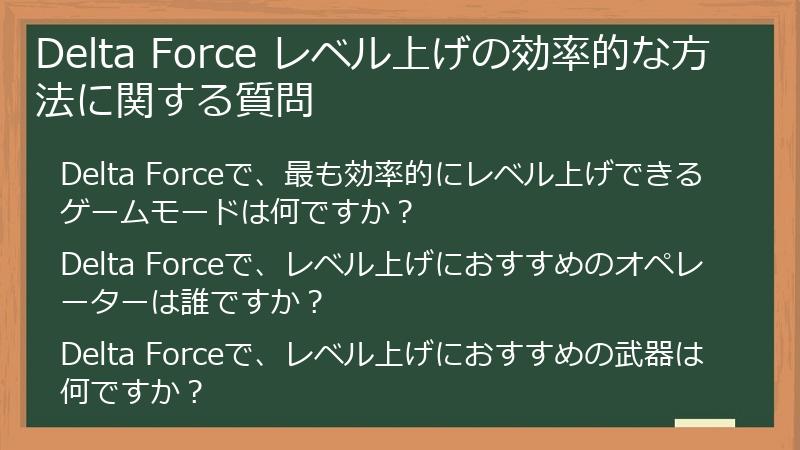 Delta Force レベル上げの効率的な方法に関する質問

Delta Forceで、最も効率的にレベル上げできるゲームモードは何ですか？

Delta Forceで、レベル上げにおすすめのオペレーターは誰ですか？

Delta Forceで、レベル上げにおすすめの武器は何ですか？